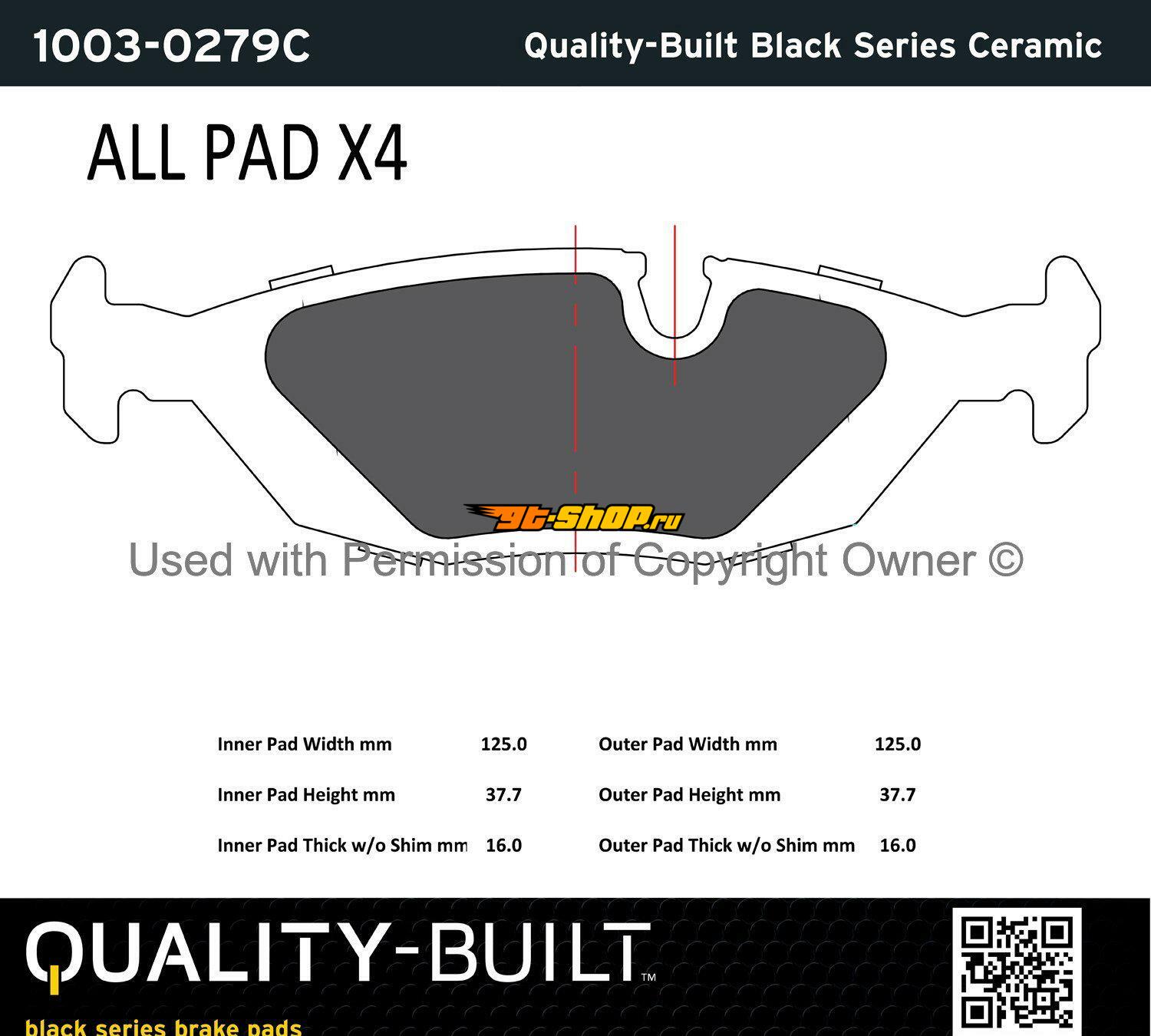 1003-0279C Quality-Built Black Series Ceramic

ALL PAD X4

gt-shop.ru

Used with Permission of Copyright Owner ©

| Inner Pad Width mm | 125.0 | Outer Pad Width mm | 125.0 |
|---|---|---|---|
| Inner Pad Height mm | 37.7 | Outer Pad Height mm | 37.7 |
| Inner Pad Thick w/o Shim mm | 16.0 | Outer Pad Thick w/o Shim mm | 16.0 |

QUALITY-BUILT™

black series brake pads